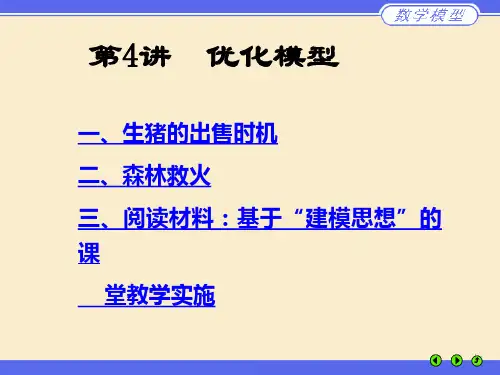 数学模型

第4讲　优化模型

一、生猪的出售时机

二、森林救火

三、阅读材料：基于“建模思想”的课

堂教学实施